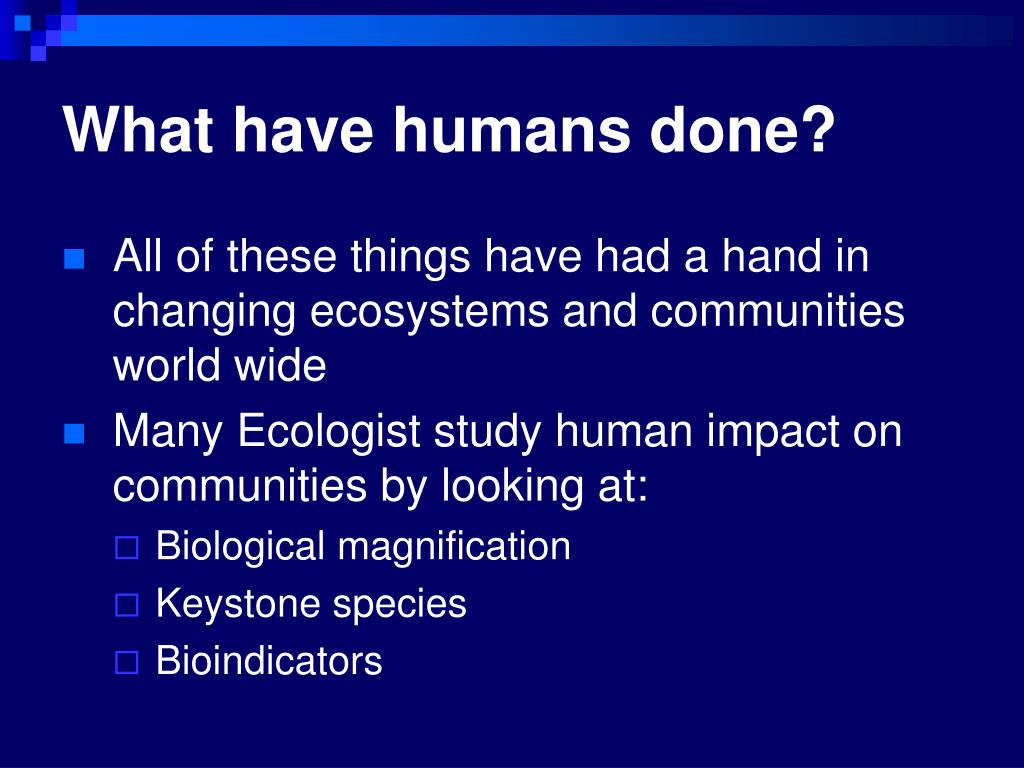 What have humans done?

All of these things have had a hand in changing ecosystems and communities world wide

Many Ecologist study human impact on communities by looking at:

Biological magnification

Keystone species

Bioindicators